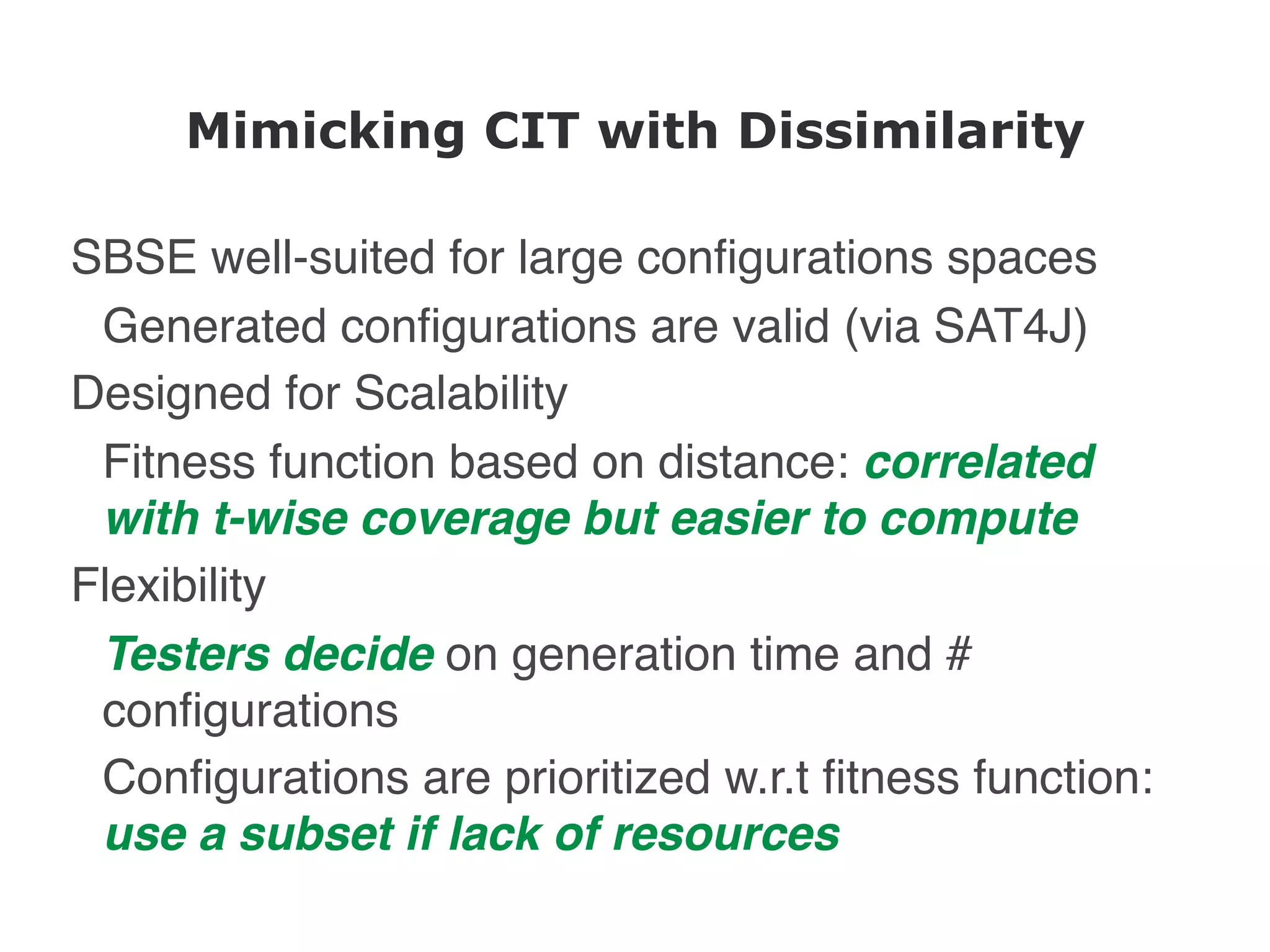 Mimicking CIT with Dissimilarity

SBSE well-suited for large configurations spaces

Generated configurations are valid (via SAT4J)

Designed for Scalability

Fitness function based on distance: correlated with t-wise coverage but easier to compute

Flexibility

Testers decide on generation time and # configurations

Configurations are prioritized w.r.t fitness function: use a subset if lack of resources